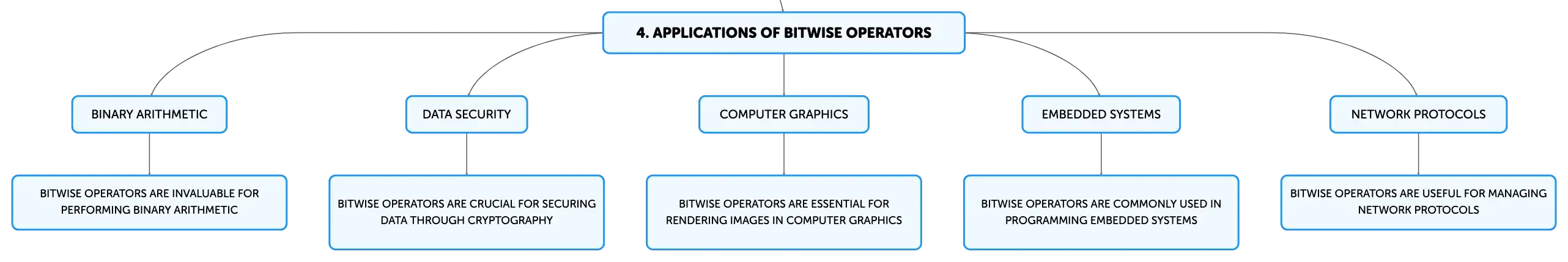 4. APPLICATIONS OF BITWISE OPERATORS

BINARY ARITHMETIC

BITWISE OPERATORS ARE INVALUABLE FOR PERFORMING BINARY ARITHMETIC

DATA SECURITY

BITWISE OPERATORS ARE CRUCIAL FOR SECURING DATA THROUGH CRYPTOGRAPHY

COMPUTER GRAPHICS

BITWISE OPERATORS ARE ESSENTIAL FOR RENDERING IMAGES IN COMPUTER GRAPHICS

EMBEDDED SYSTEMS

BITWISE OPERATORS ARE COMMONLY USED IN PROGRAMMING EMBEDDED SYSTEMS

NETWORK PROTOCOLS

BITWISE OPERATORS ARE USEFUL FOR MANAGING NETWORK PROTOCOLS